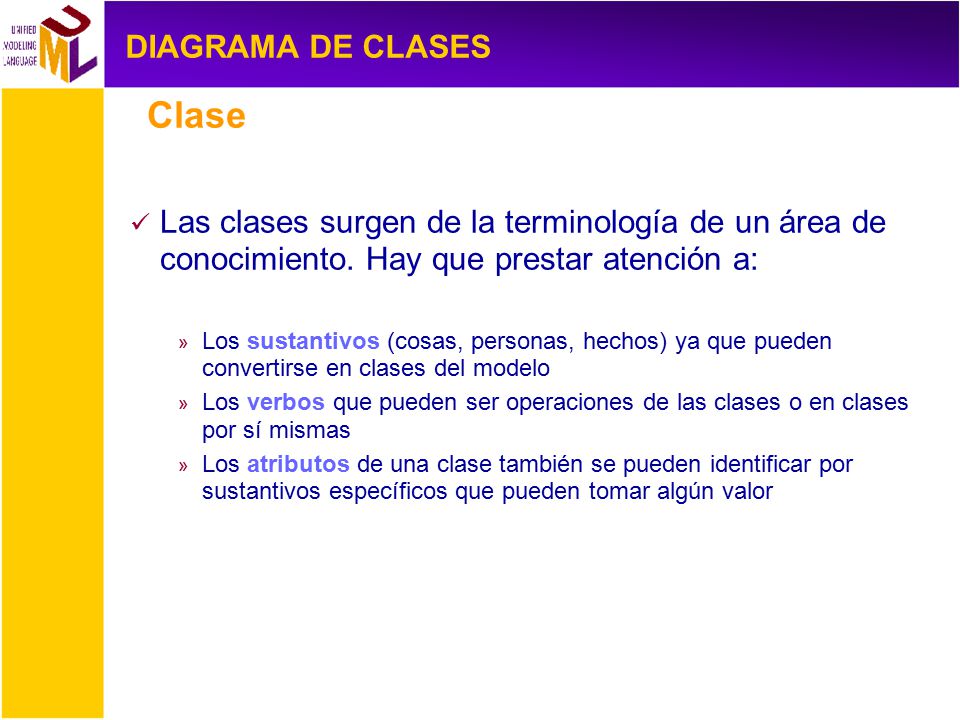 UNIFIED MODELING LANGUAGE
UML

DIAGRAMA DE CLASES

Clase

✓ Las clases surgen de la terminología de un área de conocimiento. Hay que prestar atención a:

» Los sustantivos (cosas, personas, hechos) ya que pueden convertirse en clases del modelo

» Los verbos que pueden ser operaciones de las clases o en clases por sí mismas

» Los atributos de una clase también se pueden identificar por sustantivos específicos que pueden tomar algún valor